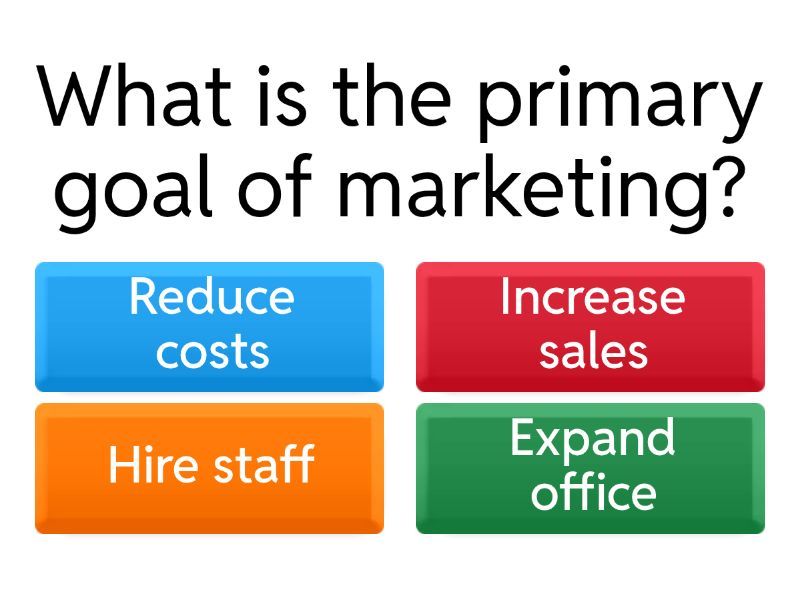 What is the primary goal of marketing?

Reduce costs

Increase sales

Hire staff

Expand office